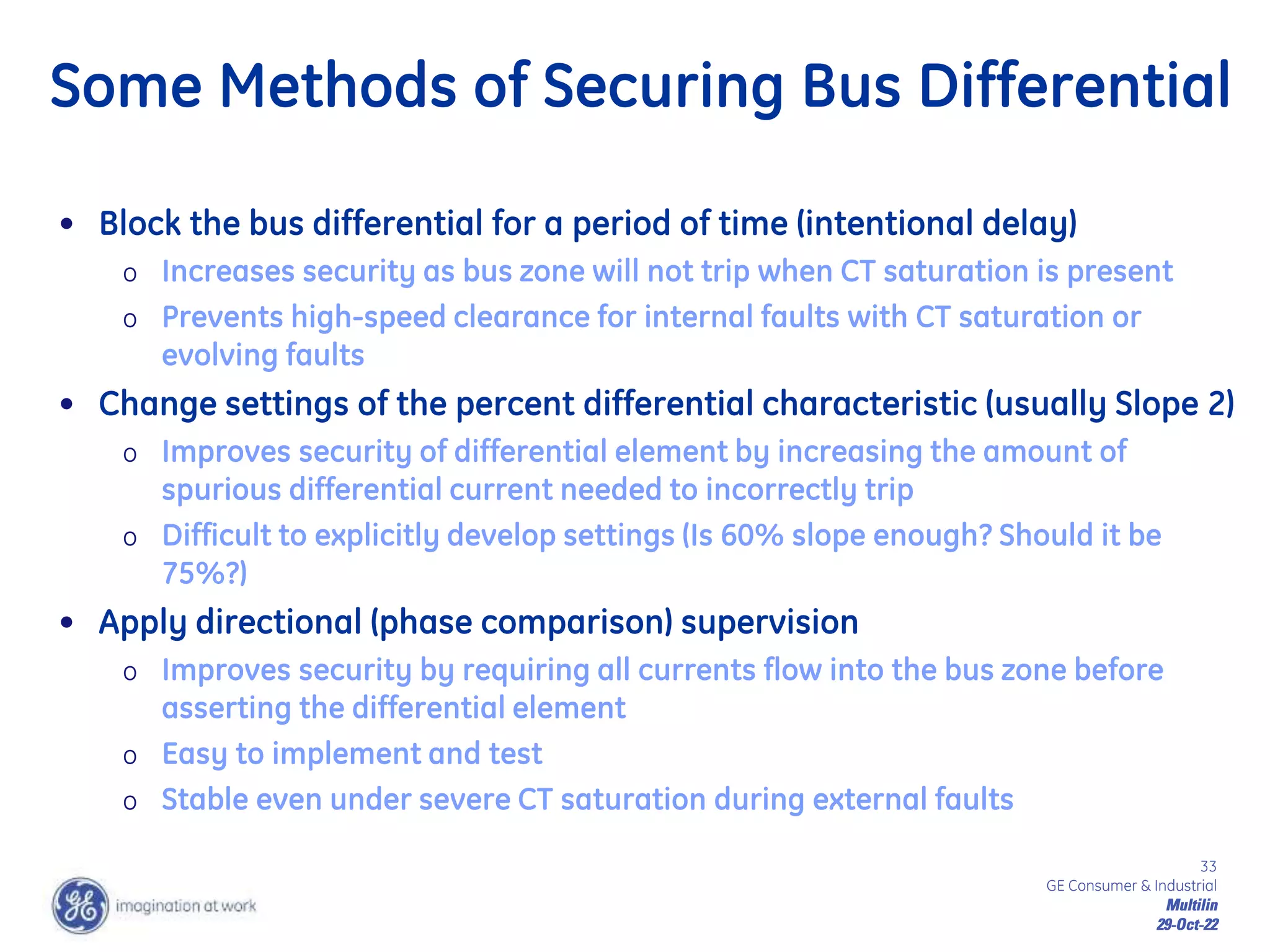 Some Methods of Securing Bus Differential

• Block the bus differential for a period of time (intentional delay)
  o Increases security as bus zone will not trip when CT saturation is present
  o Prevents high-speed clearance for internal faults with CT saturation or evolving faults
• Change settings of the percent differential characteristic (usually Slope 2)
  o Improves security of differential element by increasing the amount of spurious differential current needed to incorrectly trip
  o Difficult to explicitly develop settings (Is 60% slope enough? Should it be 75%?)
• Apply directional (phase comparison) supervision
  o Improves security by requiring all currents flow into the bus zone before asserting the differential element
  o Easy to implement and test
  o Stable even under severe CT saturation during external faults

GE imagination at work

33
GE Consumer & Industrial
Multilin
29-Oct-22